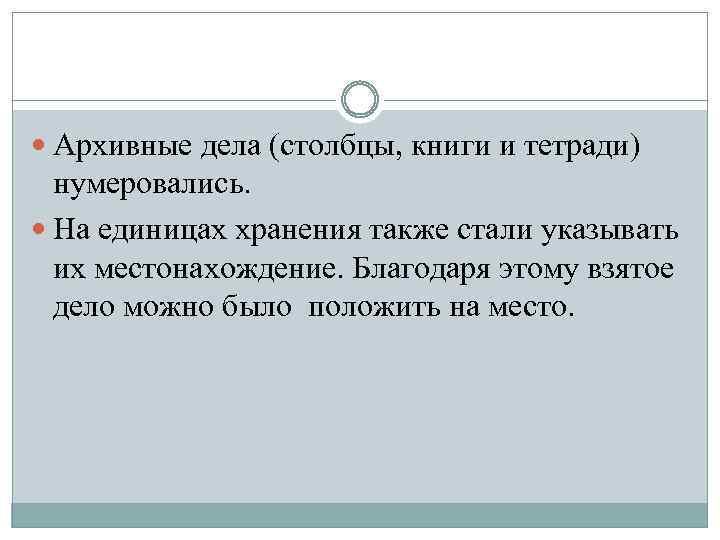 Архивные дела (столбцы, книги и тетради) нумеровались.

На единицах хранения также стали указывать их местонахождение. Благодаря этому взятое дело можно было  положить на место.